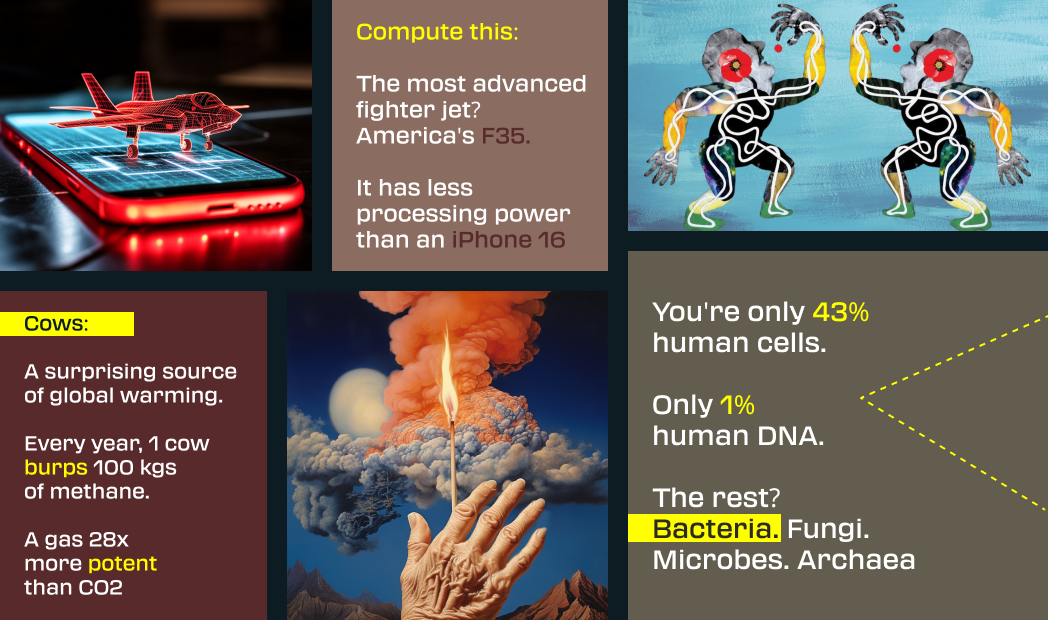 Compute this:

The most advanced fighter jet? America's F35.

It has less processing power than an iPhone 16

Cows:

A surprising source of global warming.

Every year, 1 cow burps 100 kgs of methane.

A gas 28x more potent than CO2

You're only 43% human cells.

Only 1% human DNA.

The rest? Bacteria. Fungi. Microbes. Archaea